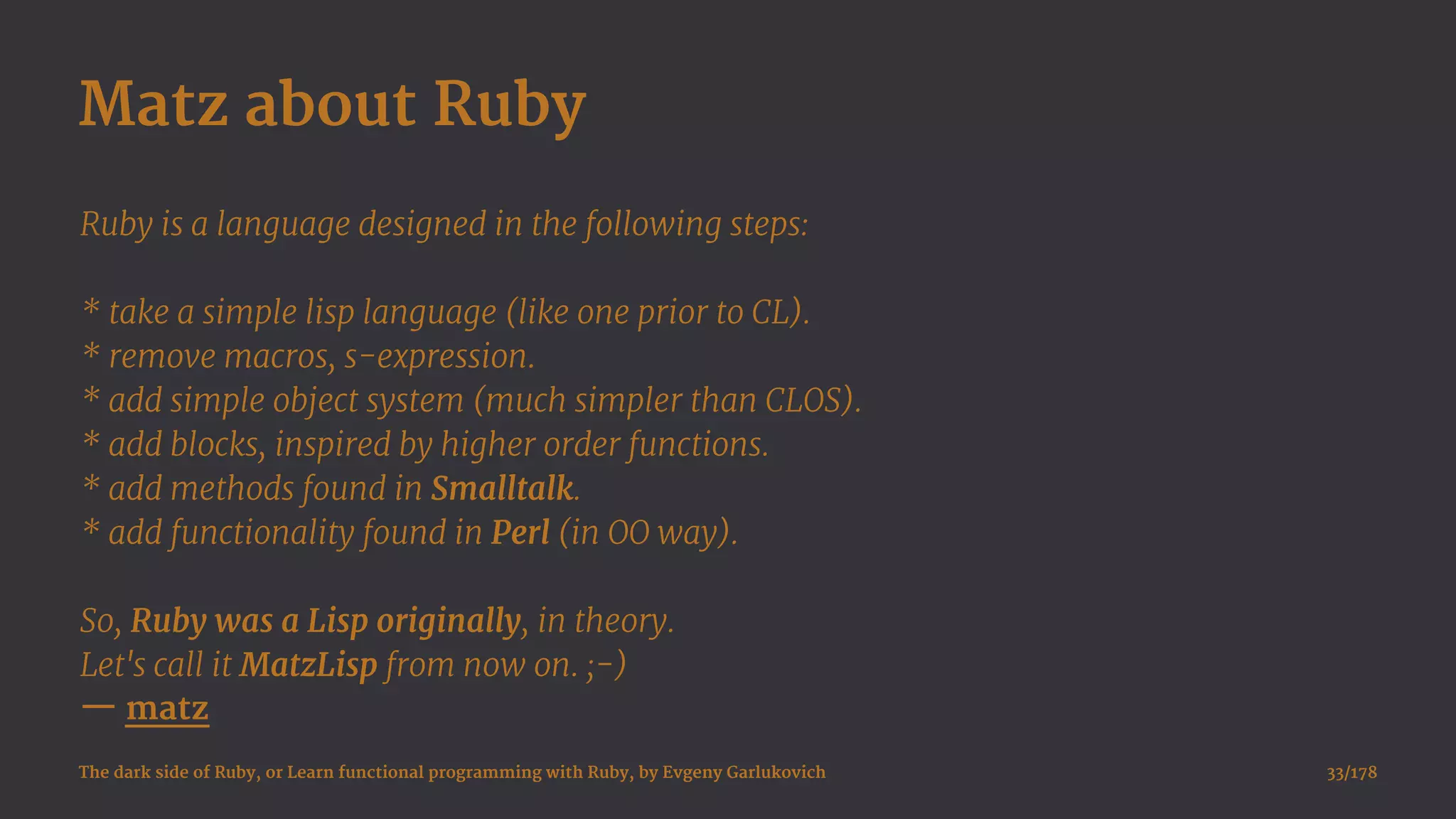 Matz about Ruby

Ruby is a language designed in the following steps:

* take a simple lisp language (like one prior to CL).
* remove macros, s-expression.
* add simple object system (much simpler than CLOS).
* add blocks, inspired by higher order functions.
* add methods found in Smalltalk.
* add functionality found in Perl (in OO way).

So, Ruby was a Lisp originally, in theory.
Let's call it MatzLisp from now on. ;-)
— matz

The dark side of Ruby, or Learn functional programming with Ruby, by Evgeny Garlukovich

33/178